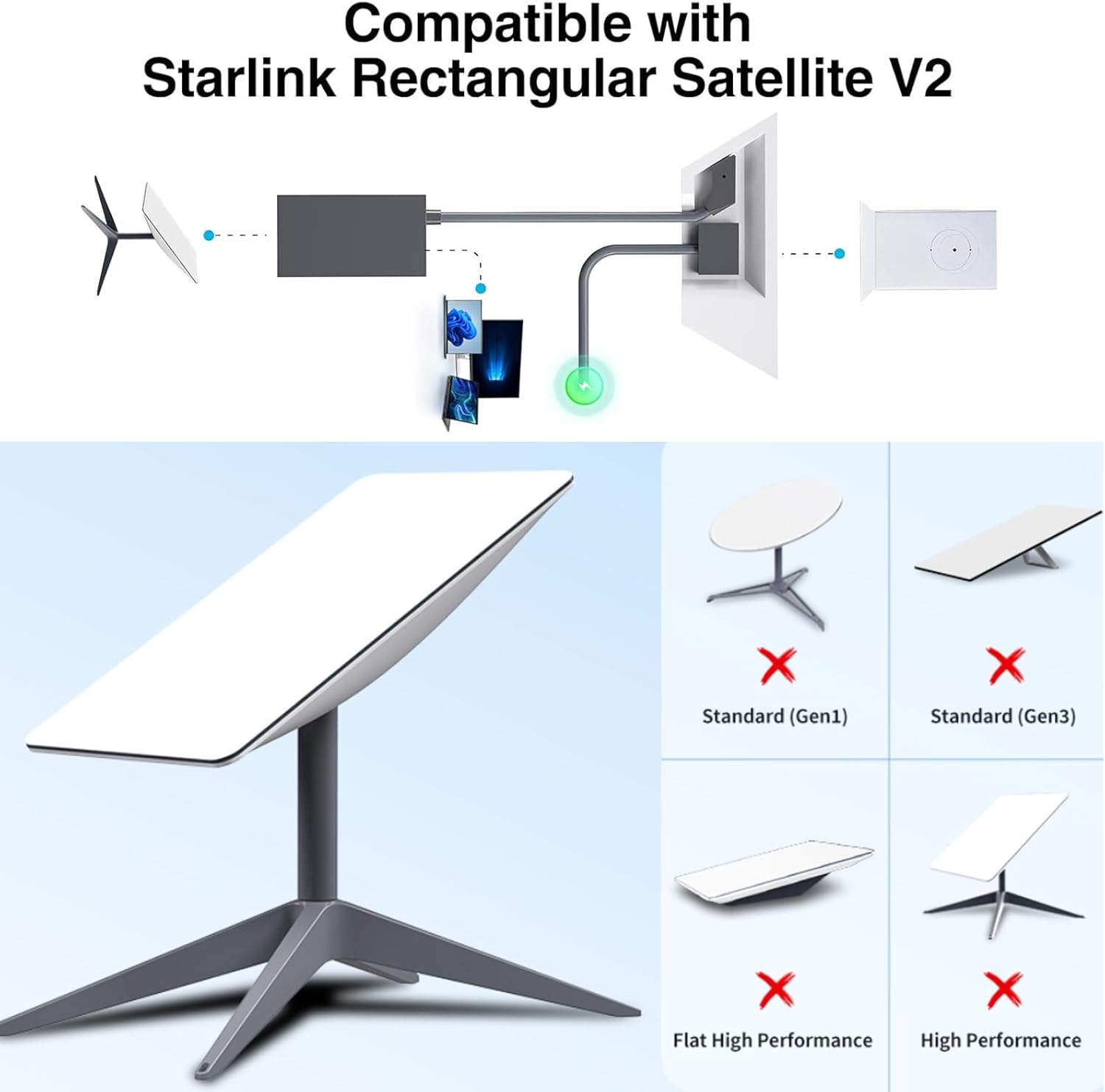 Compatible with
Starlink Rectangular Satellite V2

Standard (Gen1)

Standard (Gen3)

Flat High Performance

High Performance